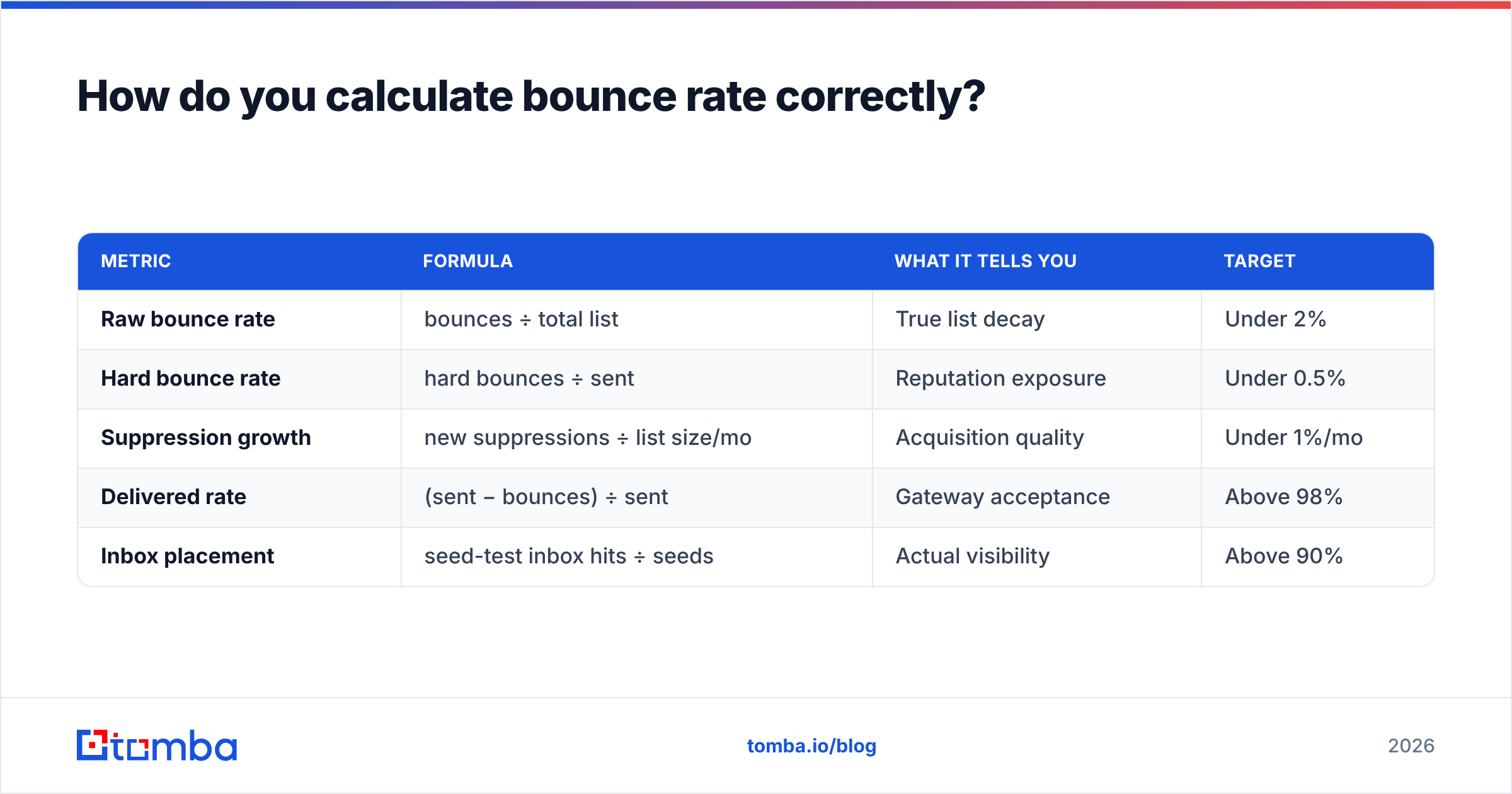 How do you calculate bounce rate correctly?

| METRIC | FORMULA | WHAT IT TELLS YOU | TARGET |
|---|---|---|---|
| Raw bounce rate | bounces ÷ total list | True list decay | Under 2% |
| Hard bounce rate | hard bounces ÷ sent | Reputation exposure | Under 0.5% |
| Suppression growth | new suppressions ÷ list size/mo | Acquisition quality | Under 1%/mo |
| Delivered rate | (sent − bounces) ÷ sent | Gateway acceptance | Above 98% |
| Inbox placement | seed-test inbox hits ÷ seeds | Actual visibility | Above 90% |

tomba

tomba.io/blog

2026